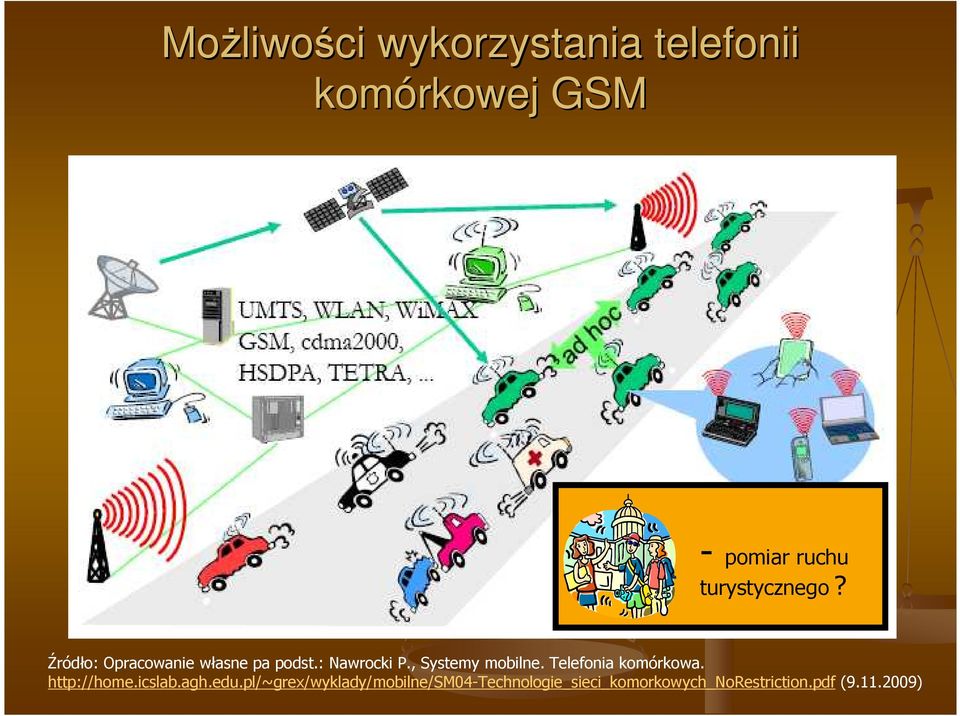 Możliwości wykorzystania telefonii komórkowej GSM

UMTS, WLAN, WiMAX
GSM, cdma2000,
HSDPA, TETRA, ...

ad hoc

- pomiar ruchu turystycznego ?

Źródło: Opracowanie własne pa podst.: Nawrocki P., Systemy mobilne. Telefonia komórkowa. http://home.icslab.agh.edu.pl/~grex/wyklady/mobilne/SM04-Technologie_sieci_komorkowych_NoRestriction.pdf (9.11.2009)